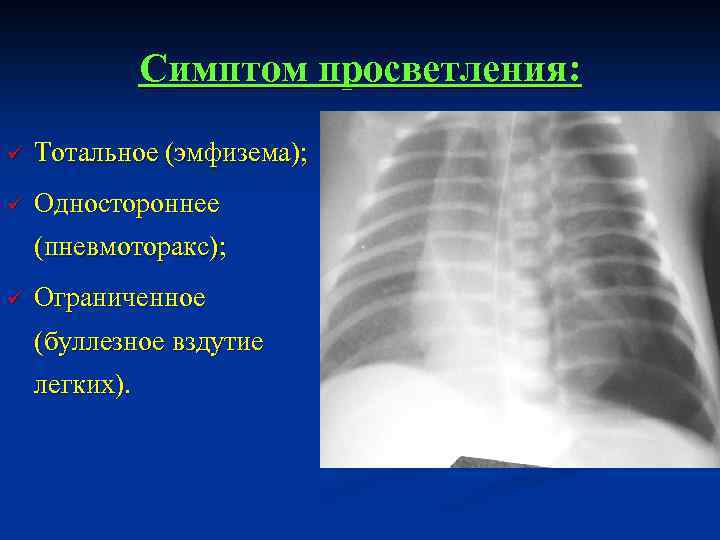 Симптом просветления:

✓ Тотальное (эмфизема);

✓ Одностороннее (пневмоторакс);

✓ Ограниченное (буллезное вздутие легких).